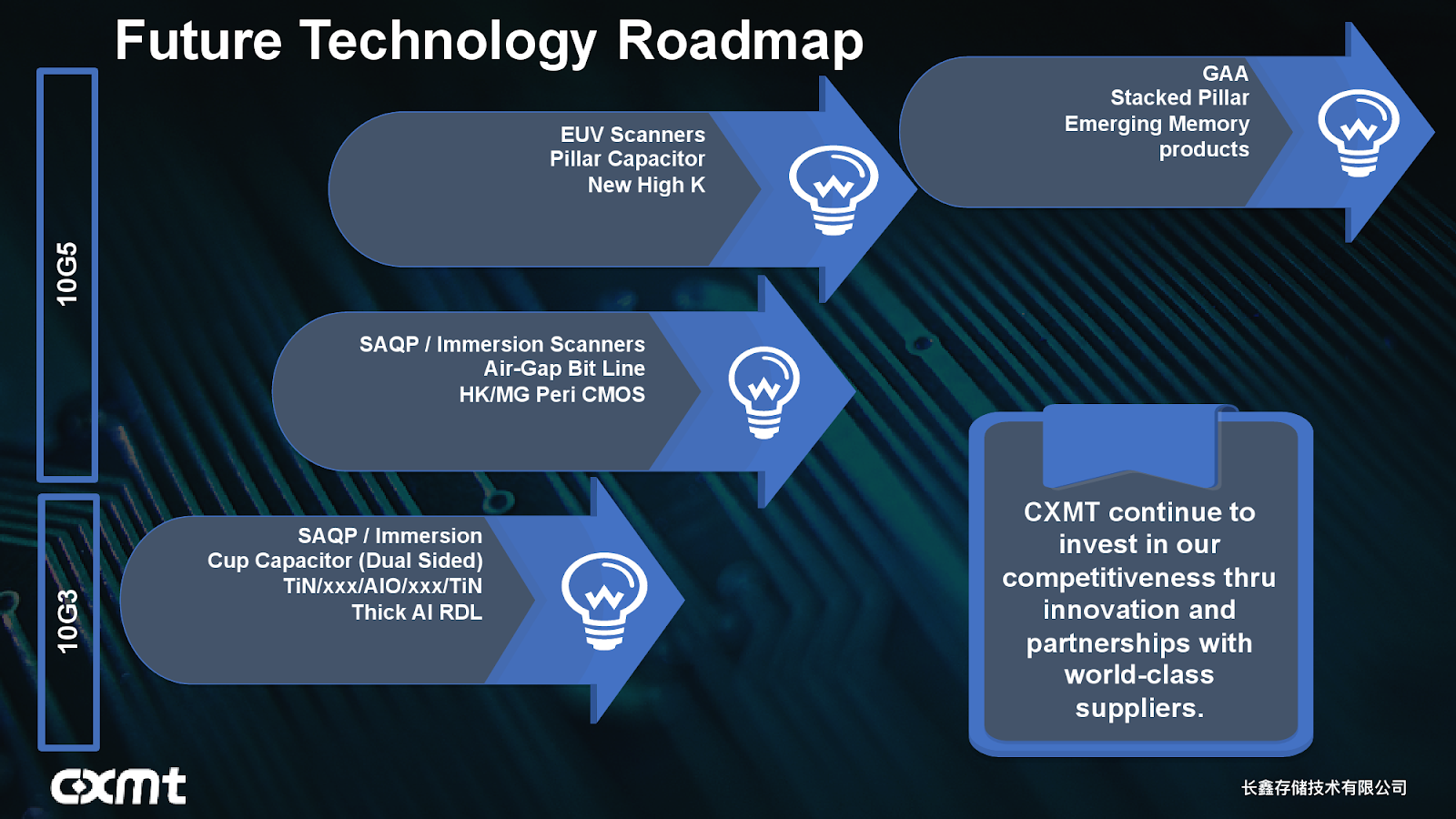 Future Technology Roadmap

10G5

10G3

GAA
Stacked Pillar
Emerging Memory
products

EUV Scanners
Pillar Capacitor
New High K

SAQP / Immersion Scanners
Air-Gap Bit Line
HK/MG Peri CMOS

SAQP / Immersion
Cup Capacitor (Dual Sided)
TiN/xxx/AlO/xxx/TiN
Thick Al RDL

CXMT continue to invest in our competitiveness thru innovation and partnerships with world-class suppliers.

cxmt

长鑫存储技术有限公司